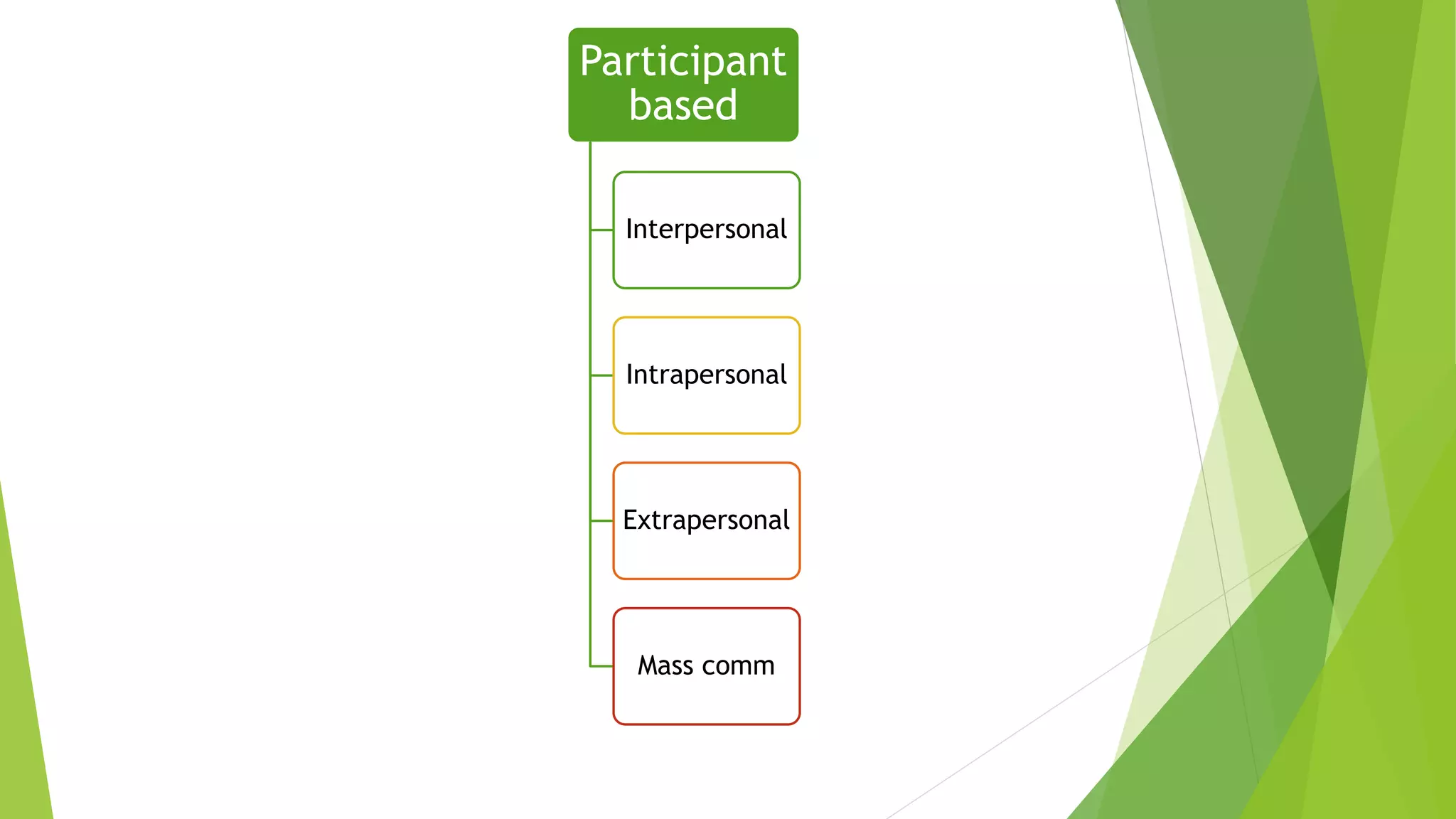 Participant based

Interpersonal

Intrapersonal

Extrapersonal

Mass comm